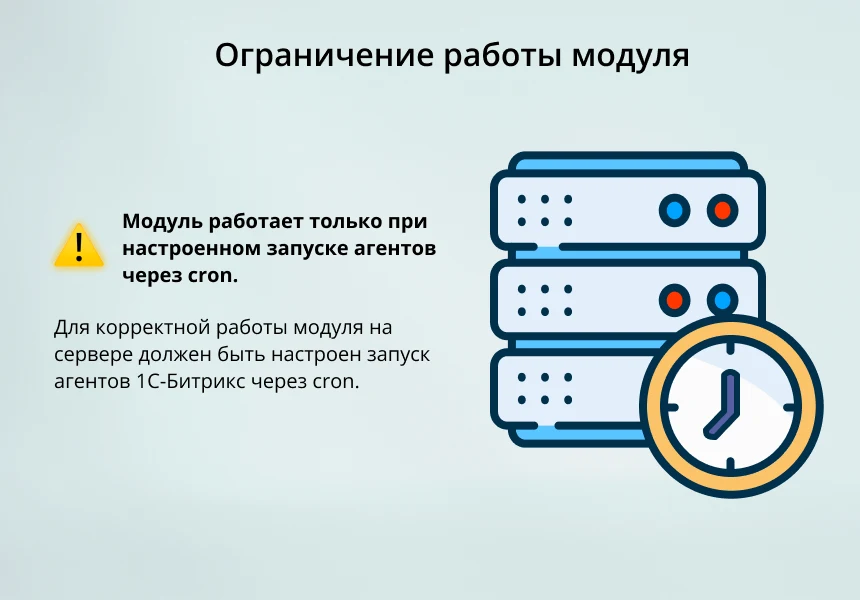 Ограничение работы модуля

Модуль работает только при настроенном запуске агентов через cron.

Для корректной работы модуля на сервере должен быть настроен запуск агентов 1С-Битрикс через cron.